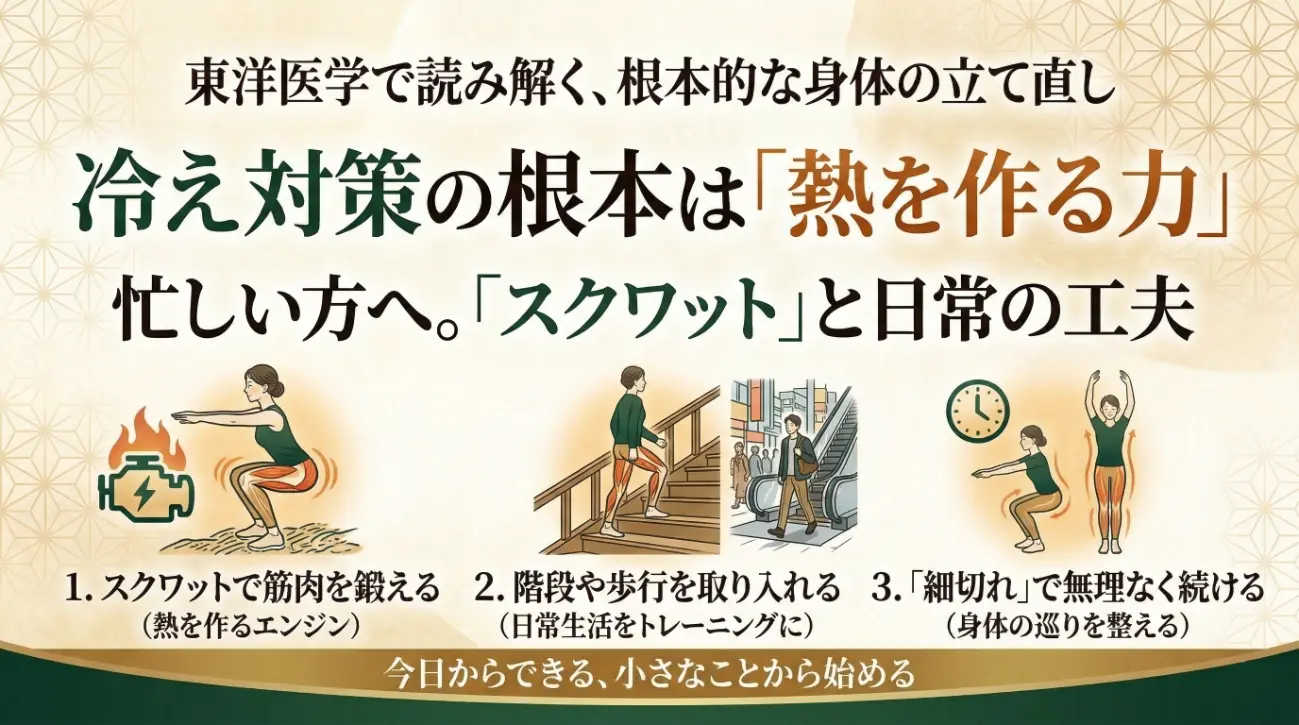 東洋医学で読み解く、根本的な身体の立て直し

冷え対策の根本は「熱を作る力」

忙しい方へ。「スクワット」と日常の工夫

1. スクワットで筋肉を鍛える
（熱を作るエンジン）

2. 階段や歩行を取り入れる
（日常生活をトレーニングに）

3.「細切れ」で無理なく続ける
（身体の巡りを整える）

今日からできる、小さなことから始める